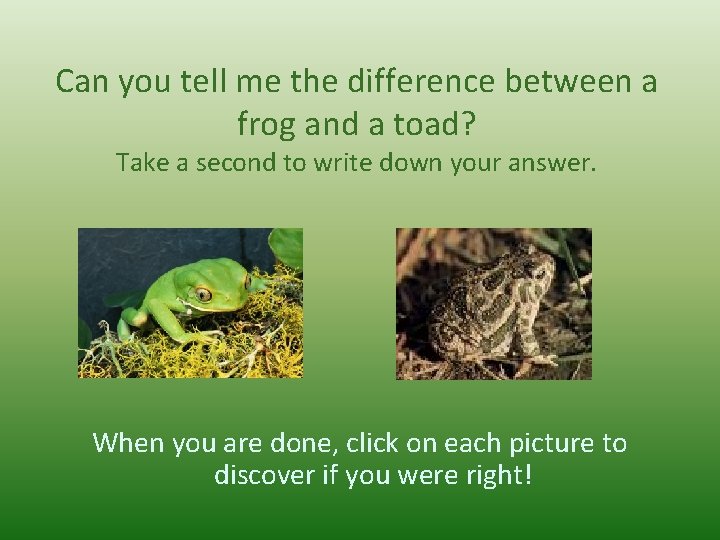 Can you tell me the difference between a frog and a toad?

Take a second to write down your answer.

When you are done, click on each picture to discover if you were right!